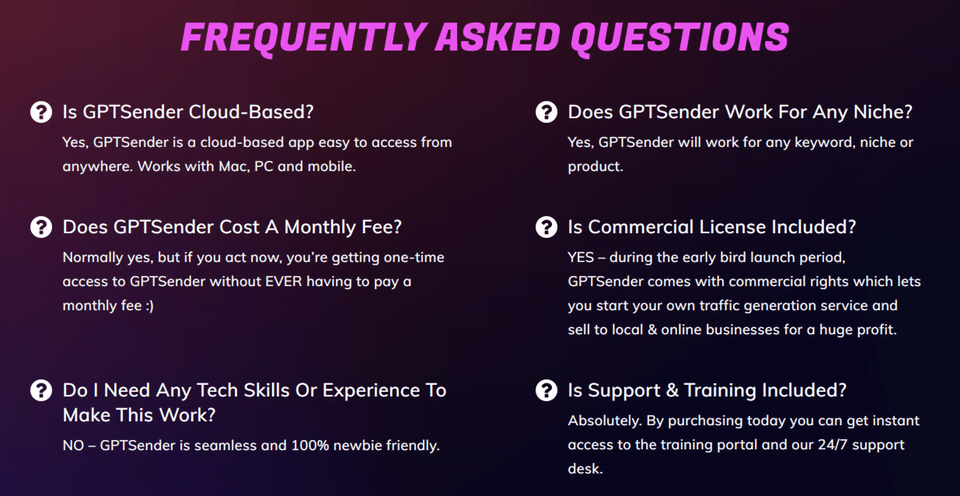 FREQUENTLY ASKED QUESTIONS

Is GPTSender Cloud-Based?

Yes, GPTSender is a cloud-based app easy to access from anywhere. Works with Mac, PC and mobile.

Does GPTSender Cost A Monthly Fee?

Normally yes, but if you act now, you're getting one-time access to GPTSender without EVER having to pay a monthly fee :)

Do I Need Any Tech Skills Or Experience To Make This Work?

NO – GPTSender is seamless and 100% newbie friendly.

Does GPTSender Work For Any Niche?

Yes, GPTSender will work for any keyword, niche or product.

Is Commercial License Included?

YES – during the early bird launch period, GPTSender comes with commercial rights which lets you start your own traffic generation service and sell to local & online businesses for a huge profit.

Is Support & Training Included?

Absolutely. By purchasing today you can get instant access to the training portal and our 24/7 support desk.